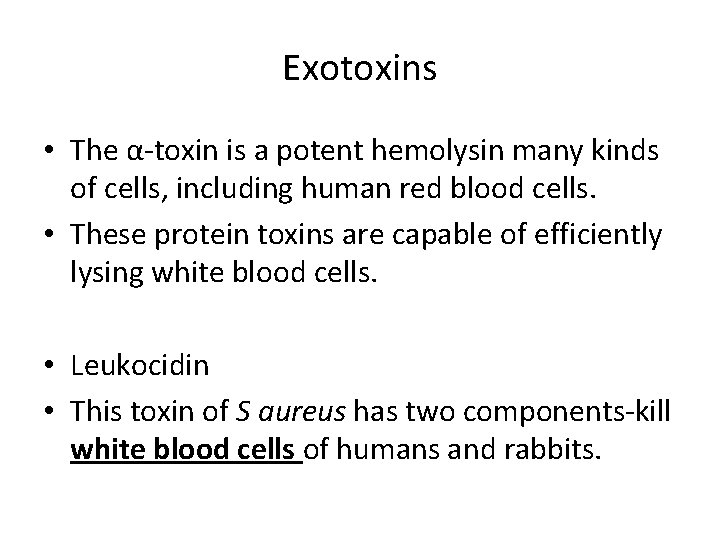 Exotoxins

• The α-toxin is a potent hemolysin many kinds of cells, including human red blood cells.
• These protein toxins are capable of efficiently lysing white blood cells.

• Leukocidin
• This toxin of S aureus has two components-kill white blood cells of humans and rabbits.